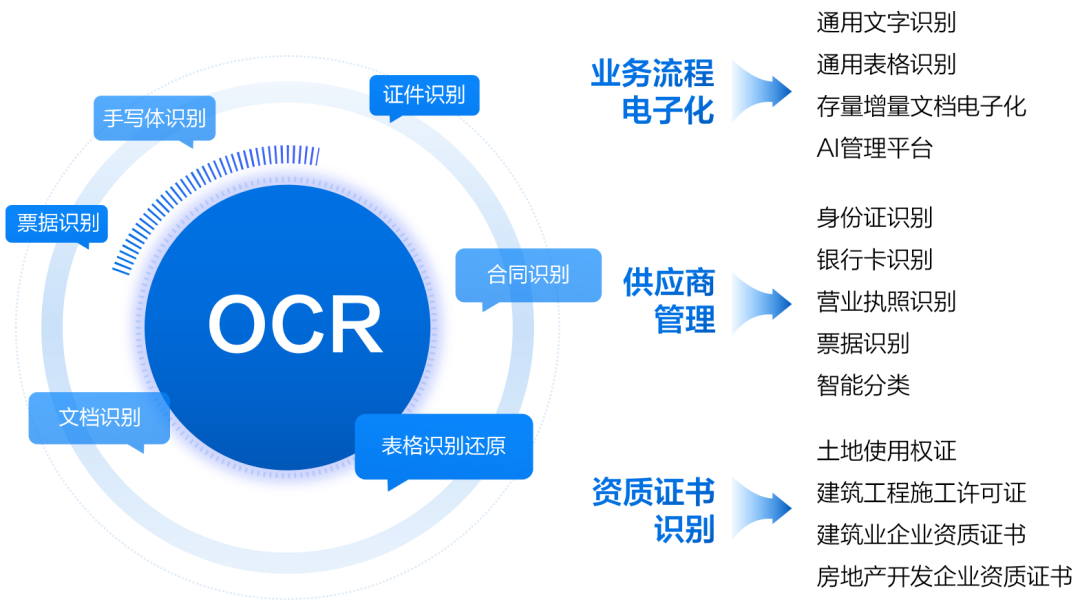 手写体识别

证件识别

票据识别

合同识别

OCR

文档识别

表格识别还原

业务流程电子化

通用文字识别
通用表格识别
存量增量文档电子化
AI管理平台

供应商管理

身份证识别
银行卡识别
营业执照识别
票据识别
智能分类

资质证书识别

土地使用权证
建筑工程施工许可证
建筑业企业资质证书
房地产开发企业资质证书